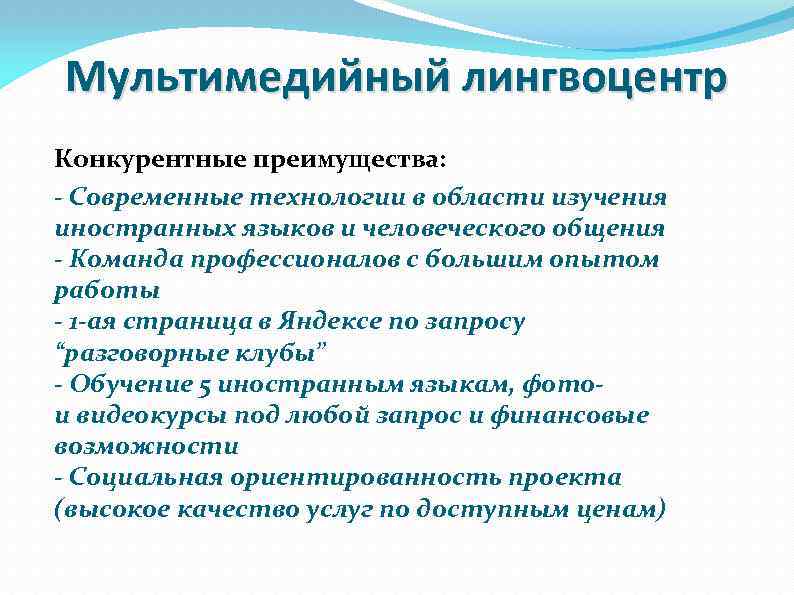 Мультимедийный лингвоцентр

Конкурентные преимущества:

- Современные технологии в области изучения иностранных языков и человеческого общения
- Команда профессионалов с большим опытом работы
- 1-ая страница в Яндексе по запросу “разговорные клубы”
- Обучение 5 иностранным языкам, фото- и видеокурсы под любой запрос и финансовые возможности
- Социальная ориентированность проекта (высокое качество услуг по доступным ценам)